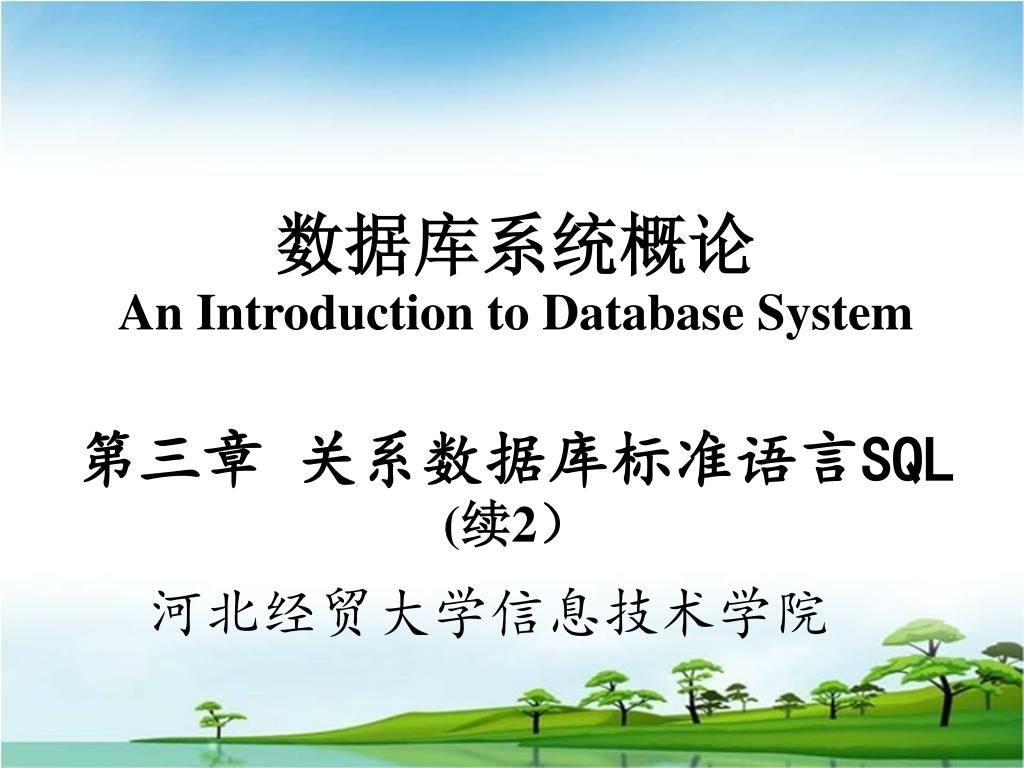 数据库系统概论
An Introduction to Database System

第三章 关系数据库标准语言SQL
(续2）

河北经贸大学信息技术学院